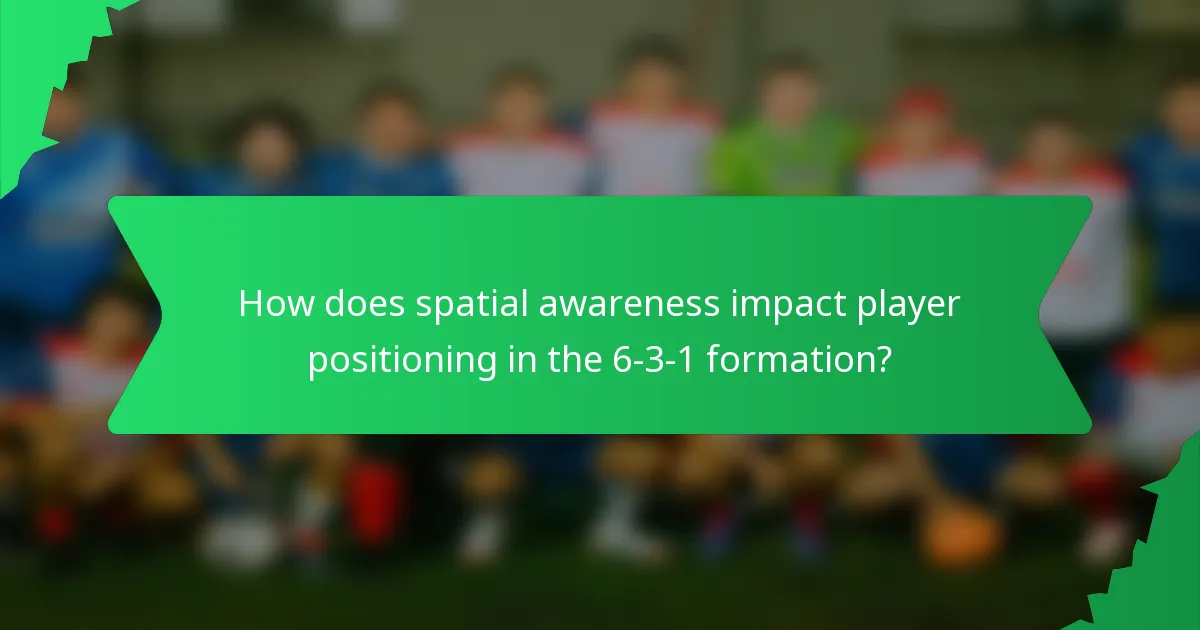 How does spatial awareness impact player positioning in the 6-3-1 formation?